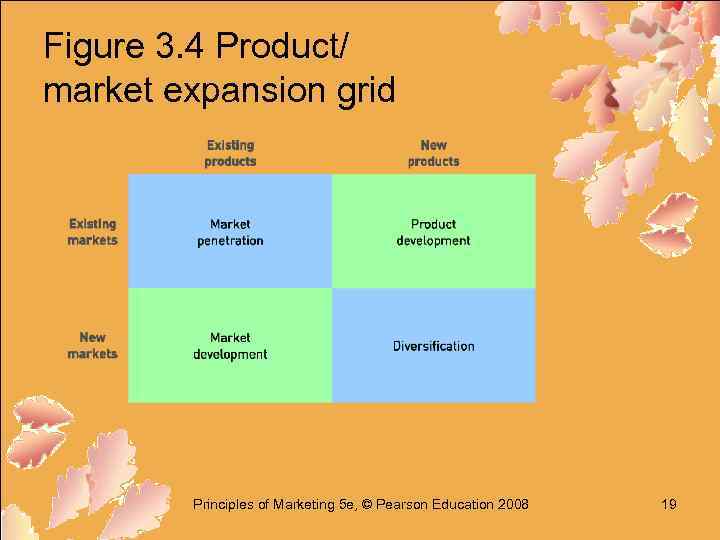 Figure 3.4 Product/ market expansion grid

| | Existing products | New products |
|---|---|---|
| Existing markets | Market penetration | Product development |
| New markets | Market development | Diversification |

Principles of Marketing 5e, © Pearson Education 2008

19